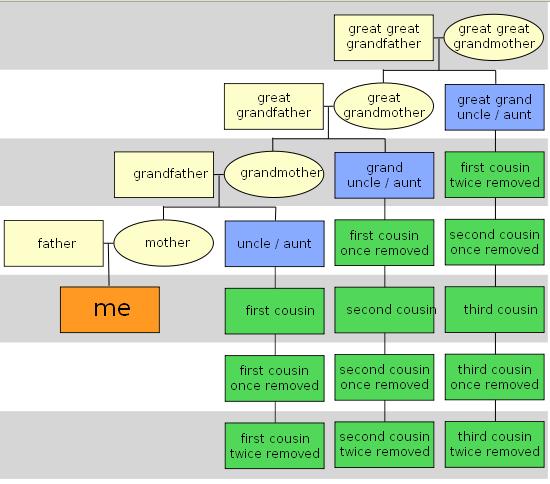 great great grandfather

great great grandmother

great grandfather

great grandmother

great grand uncle / aunt

grandfather

grandmother

grand uncle / aunt

first cousin twice removed

father

mother

uncle / aunt

first cousin once removed

second cousin once removed

me

first cousin

second cousin

third cousin

first cousin once removed

second cousin once removed

third cousin once removed

first cousin twice removed

second cousin twice removed

third cousin twice removed